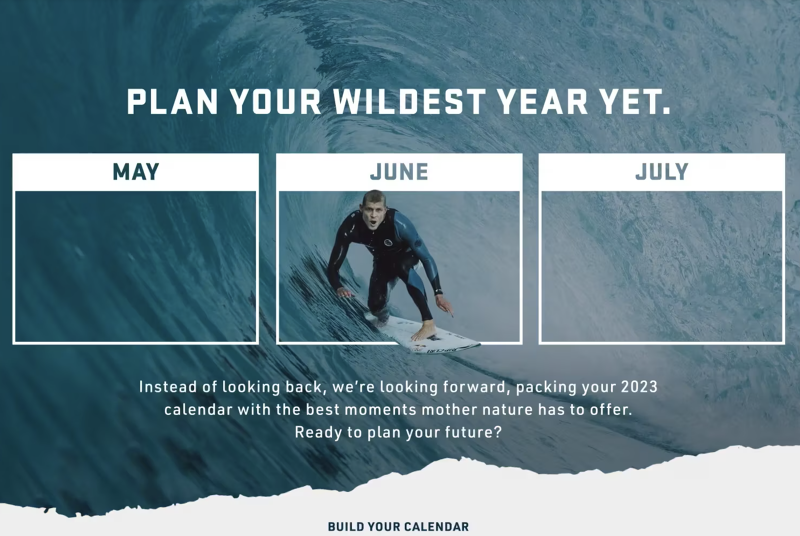 PLAN YOUR WILDEST YEAR YET.

MAY

JUNE

JULY

Instead of looking back, we're looking forward, packing your 2023 calendar with the best moments mother nature has to offer. Ready to plan your future?

BUILD YOUR CALENDAR